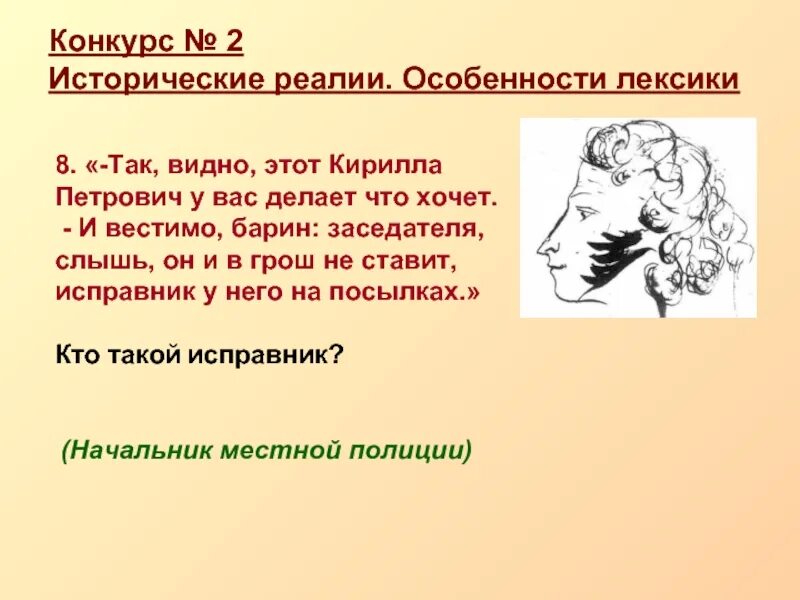 Конкурс № 2
Исторические реалии. Особенности лексики

8. «-Так, видно, этот Кирилла Петрович у вас делает что хочет.
- И вестимо, барин: заседателя, слышь, он и в грош не ставит, исправник у него на посылках.»

Кто такой исправник?

(Начальник местной полиции)